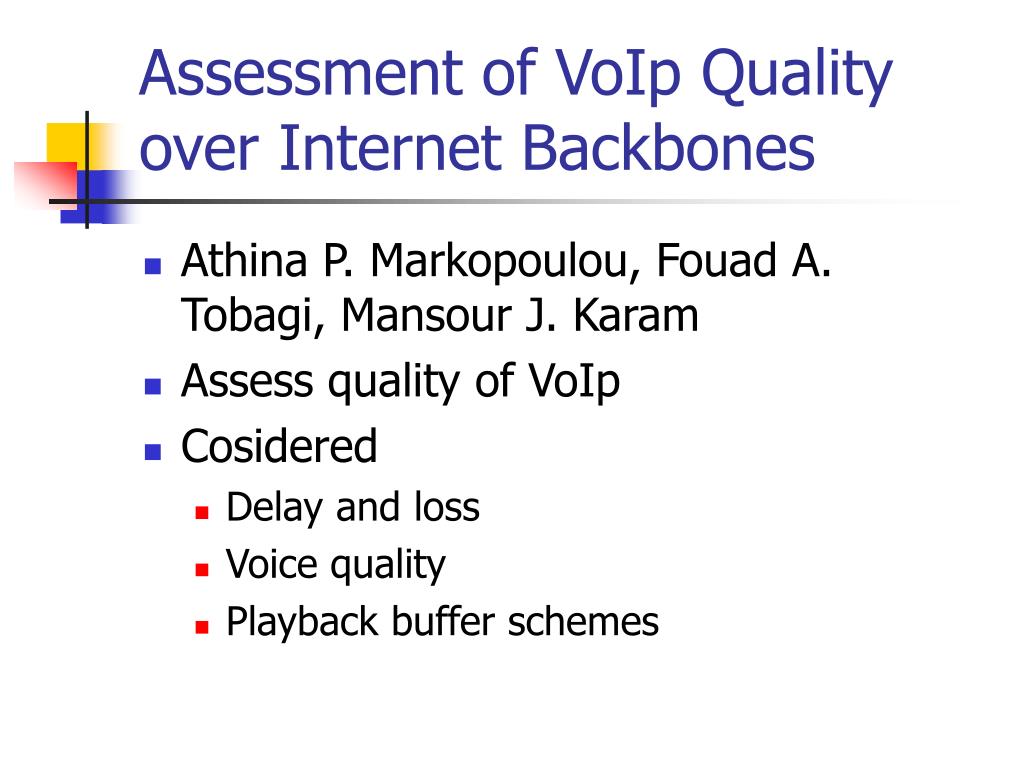 Assessment of VoIp Quality over Internet Backbones

- Athina P. Markopoulou, Fouad A. Tobagi, Mansour J. Karam
- Assess quality of VoIp
- Cosidered
  - Delay and loss
  - Voice quality
  - Playback buffer schemes